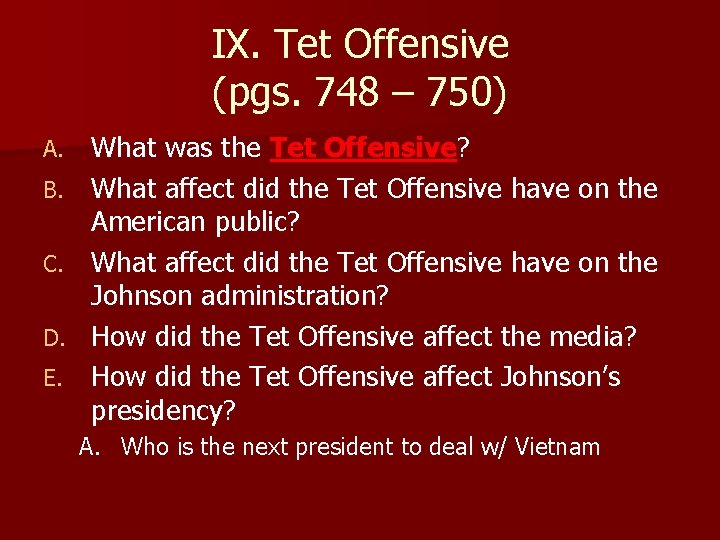 IX. Tet Offensive
(pgs. 748 – 750)

A. What was the Tet Offensive?
B. What affect did the Tet Offensive have on the American public?
C. What affect did the Tet Offensive have on the Johnson administration?
D. How did the Tet Offensive affect the media?
E. How did the Tet Offensive affect Johnson's presidency?
A. Who is the next president to deal w/ Vietnam